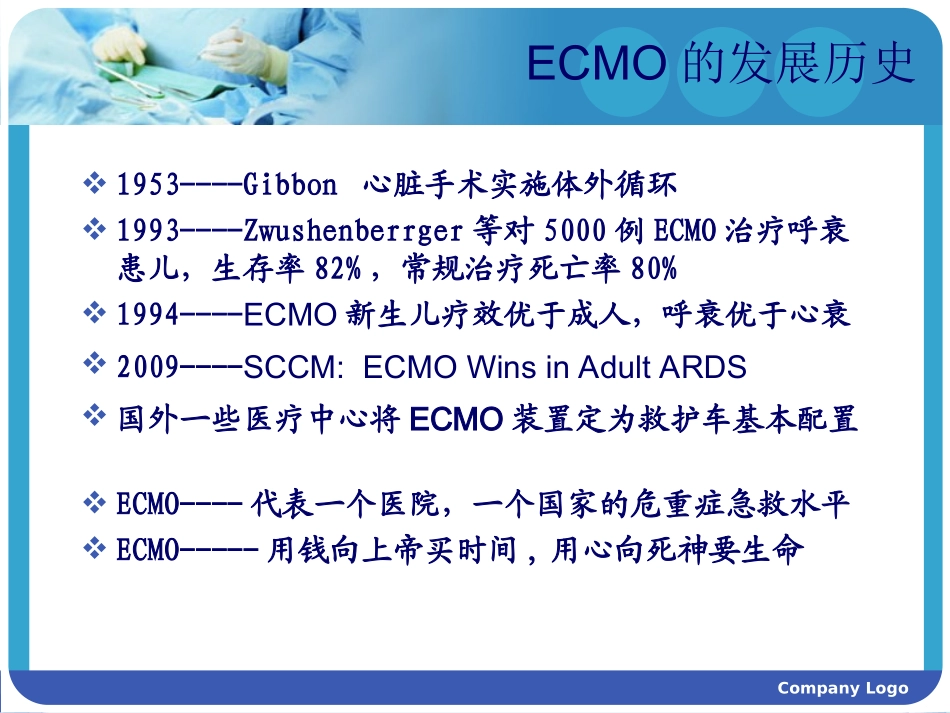 ECMO的发展历史

❖ 1953----Gibbon 心脏手术实施体外循环

❖ 1993----Zwushenberrger等对5000例ECMO治疗呼衰患儿，生存率82%，常规治疗死亡率80%

❖ 1994----ECMO新生儿疗效优于成人，呼衰优于心衰

❖ 2009----SCCM: ECMO Wins in Adult ARDS

❖ 国外一些医疗中心将ECMO装置定为救护车基本配置

❖ ECMO----代表一个医院，一个国家的危重症急救水平

❖ ECMO-----用钱向上帝买时间，用心向死神要生命

Company Logo